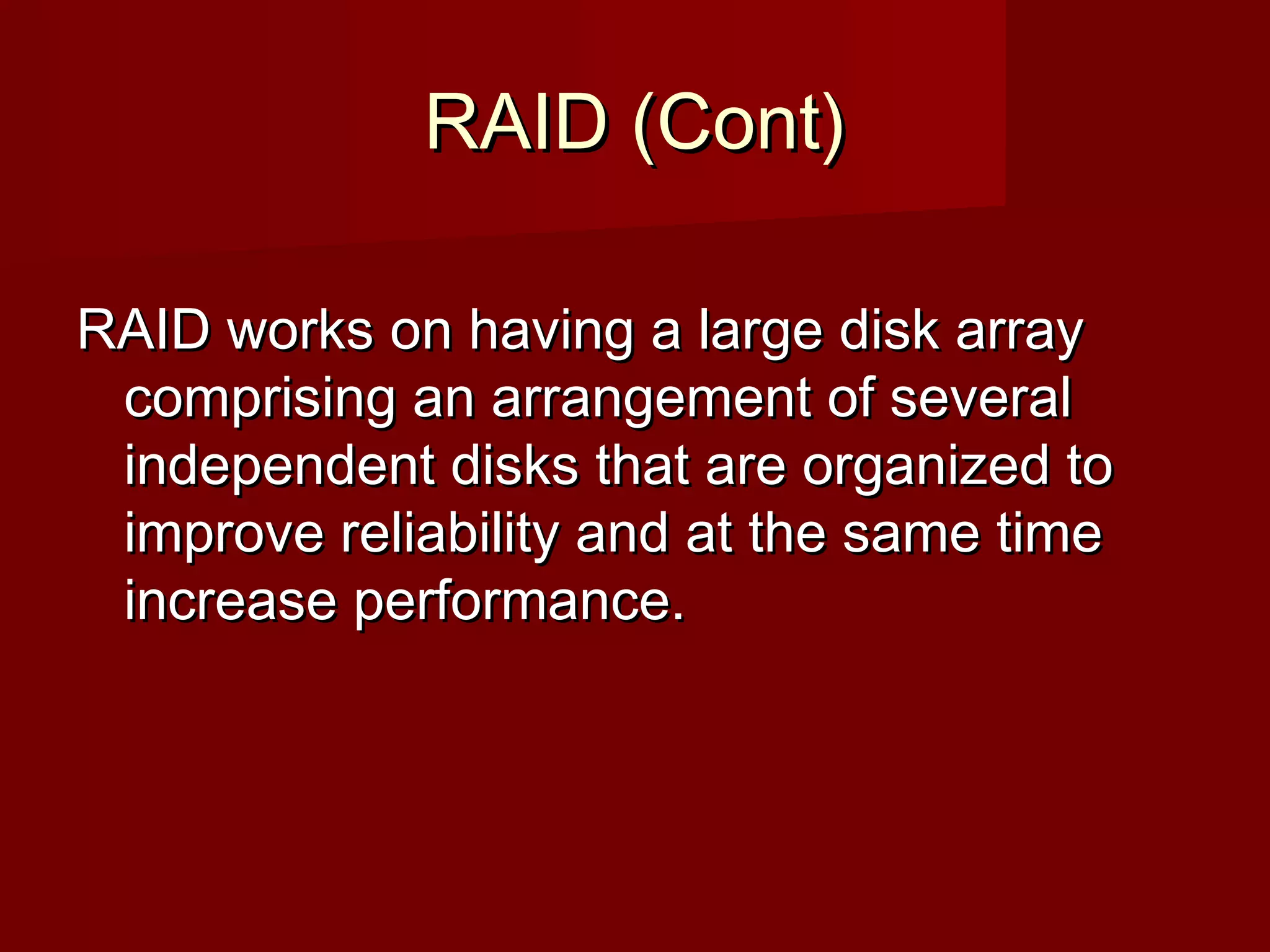 RAID (Cont)

RAID works on having a large disk array comprising an arrangement of several independent disks that are organized to improve reliability and at the same time increase performance.